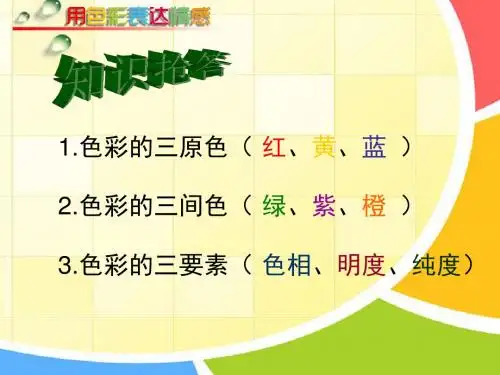 用色彩表达情感

知识抢答

1.色彩的三原色（ 红、黄、蓝 ）

2.色彩的三间色（ 绿、紫、橙 ）

3.色彩的三要素（ 色相、明度、纯度）